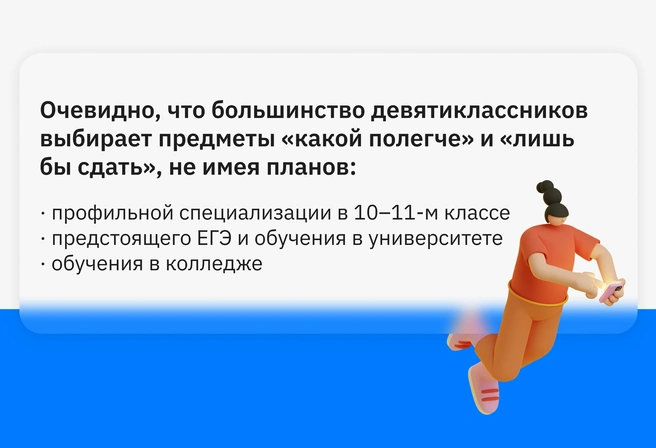 Очевидно, что большинство девятиклассников выбирает предметы «какой полегче» и «лишь бы сдать», не имея планов:

· профильной специализации в 10–11-м классе
· предстоящего ЕГЭ и обучения в университете
· обучения в колледже